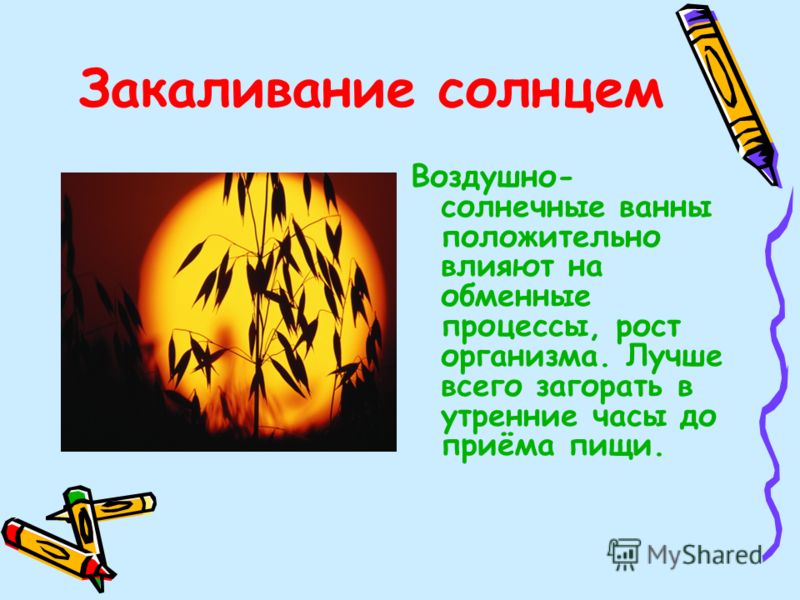 Закаливание солнцем

Воздушно-солнечные ванны положительно влияют на обменные процессы, рост организма. Лучше всего загорать в утренние часы до приёма пищи.

MyShared